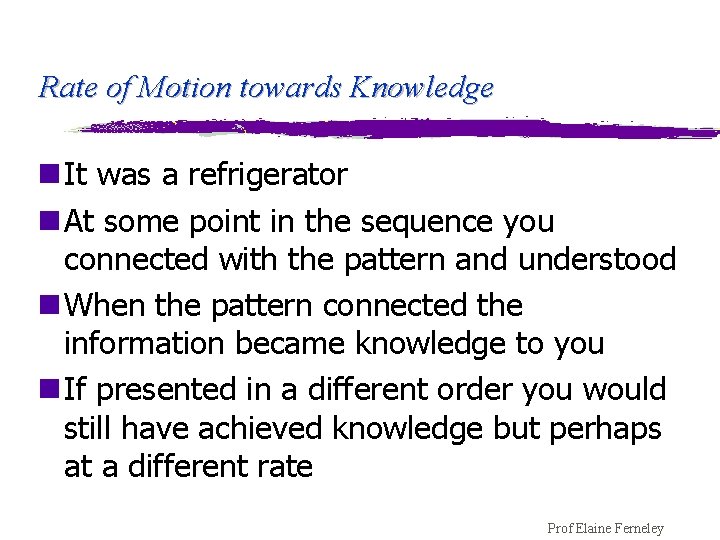 Rate of Motion towards Knowledge

It was a refrigerator

At some point in the sequence you connected with the pattern and understood

When the pattern connected the information became knowledge to you

If presented in a different order you would still have achieved knowledge but perhaps at a different rate

Prof Elaine Ferneley